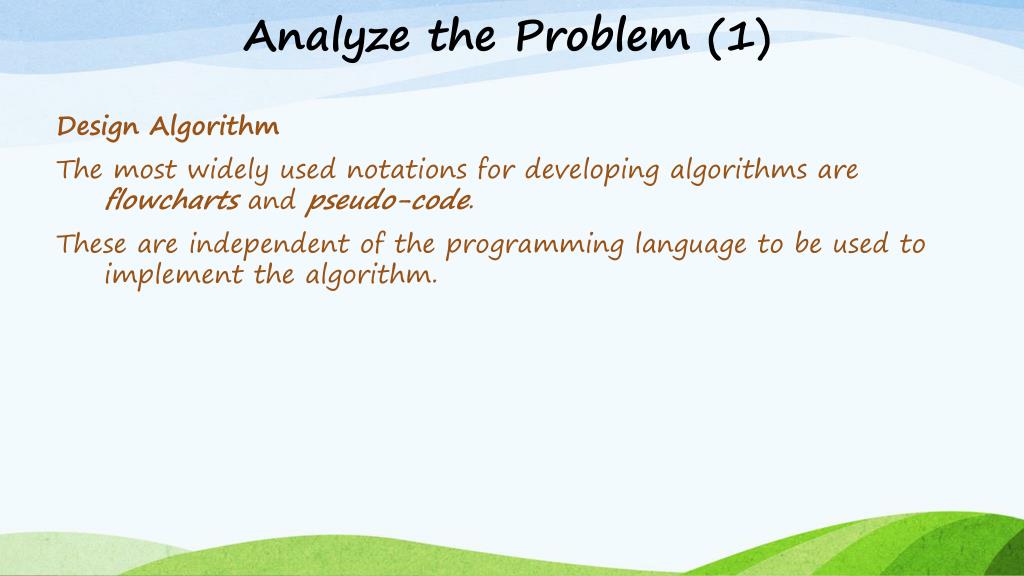 Analyze the Problem (1)

Design Algorithm

The most widely used notations for developing algorithms are flowcharts and pseudo-code.

These are independent of the programming language to be used to implement the algorithm.